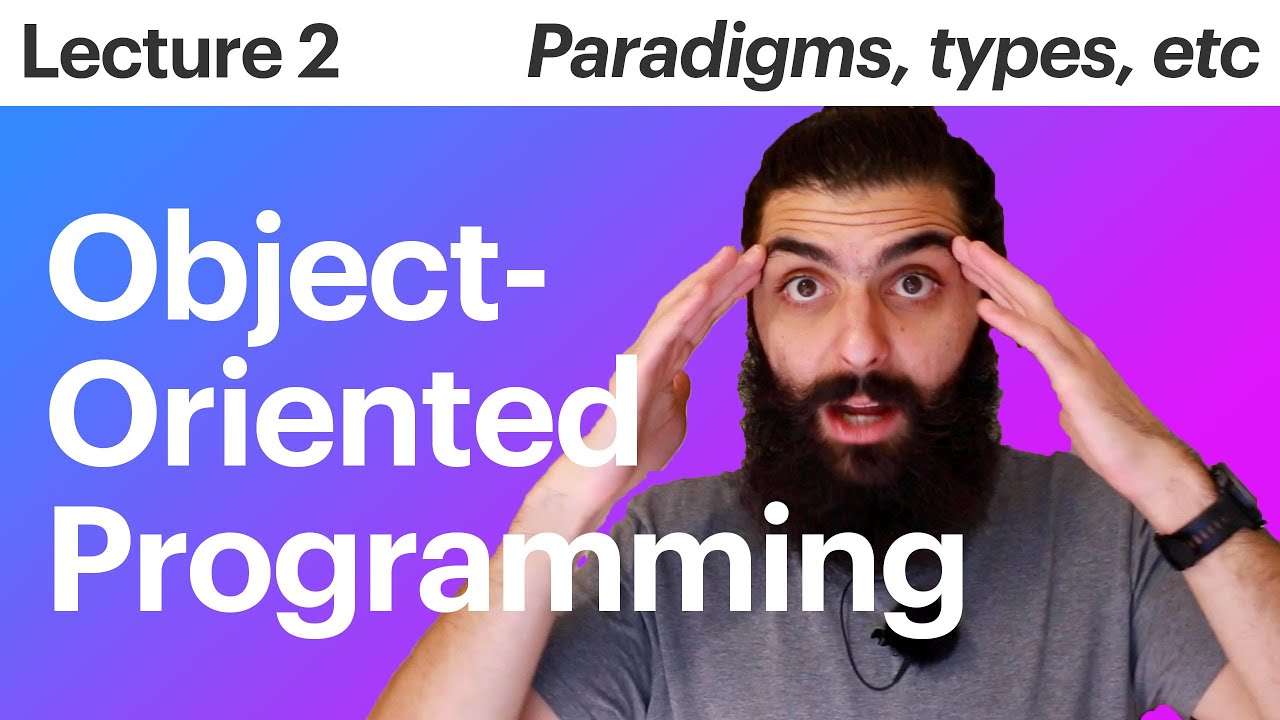 Lecture 2 Paradigms, types, etc

Object-Oriented Programming